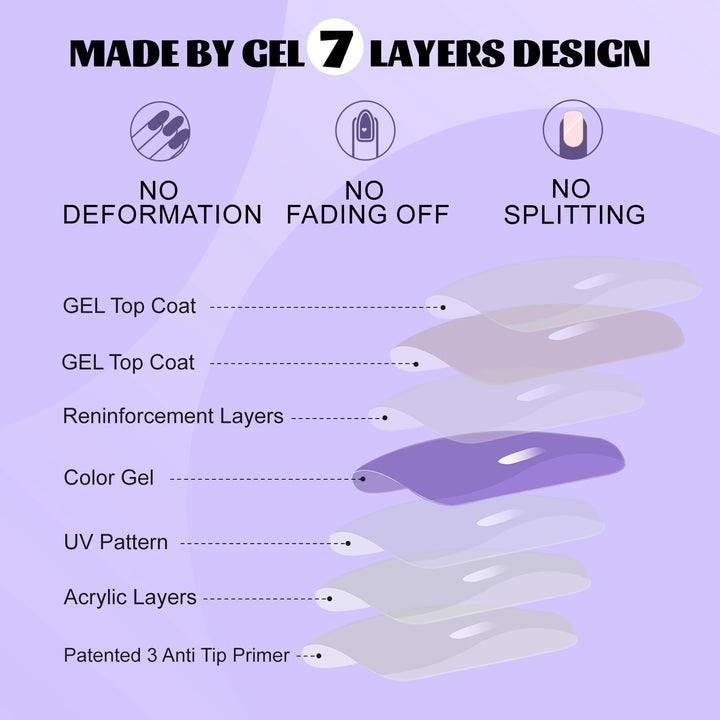 MADE BY GEL 7 LAYERS DESIGN

NO DEFORMATION

NO FADING OFF

NO SPLITTING

GEL Top Coat

GEL Top Coat

Reninforcement Layers

Color Gel

UV Pattern

Acrylic Layers

Patented 3 Anti Tip Primer